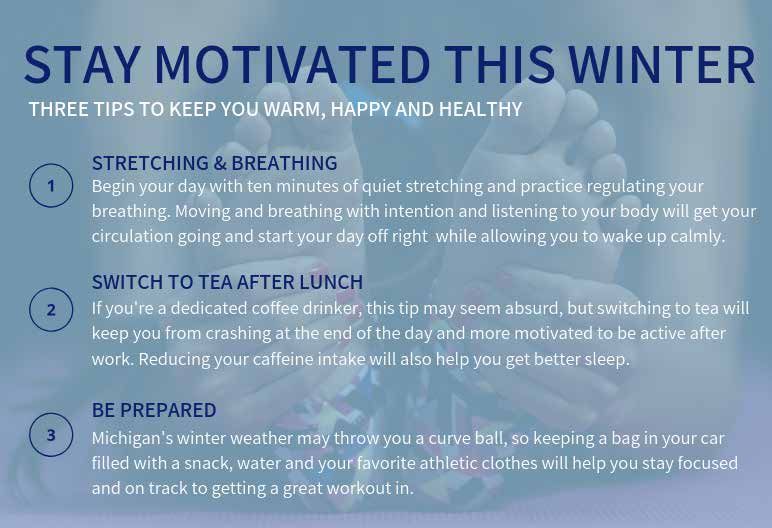 STAY MOTIVATED THIS WINTER

THREE TIPS TO KEEP YOU WARM, HAPPY AND HEALTHY

1

STRETCHING & BREATHING

Begin your day with ten minutes of quiet stretching and practice regulating your breathing. Moving and breathing with intention and listening to your body will get your circulation going and start your day off right while allowing you to wake up calmly.

2

SWITCH TO TEA AFTER LUNCH

If you're a dedicated coffee drinker, this tip may seem absurd, but switching to tea will keep you from crashing at the end of the day and more motivated to be active after work. Reducing your caffeine intake will also help you get better sleep.

3

BE PREPARED

Michigan's winter weather may throw you a curve ball, so keeping a bag in your car filled with a snack, water and your favorite athletic clothes will help you stay focused and on track to getting a great workout in.